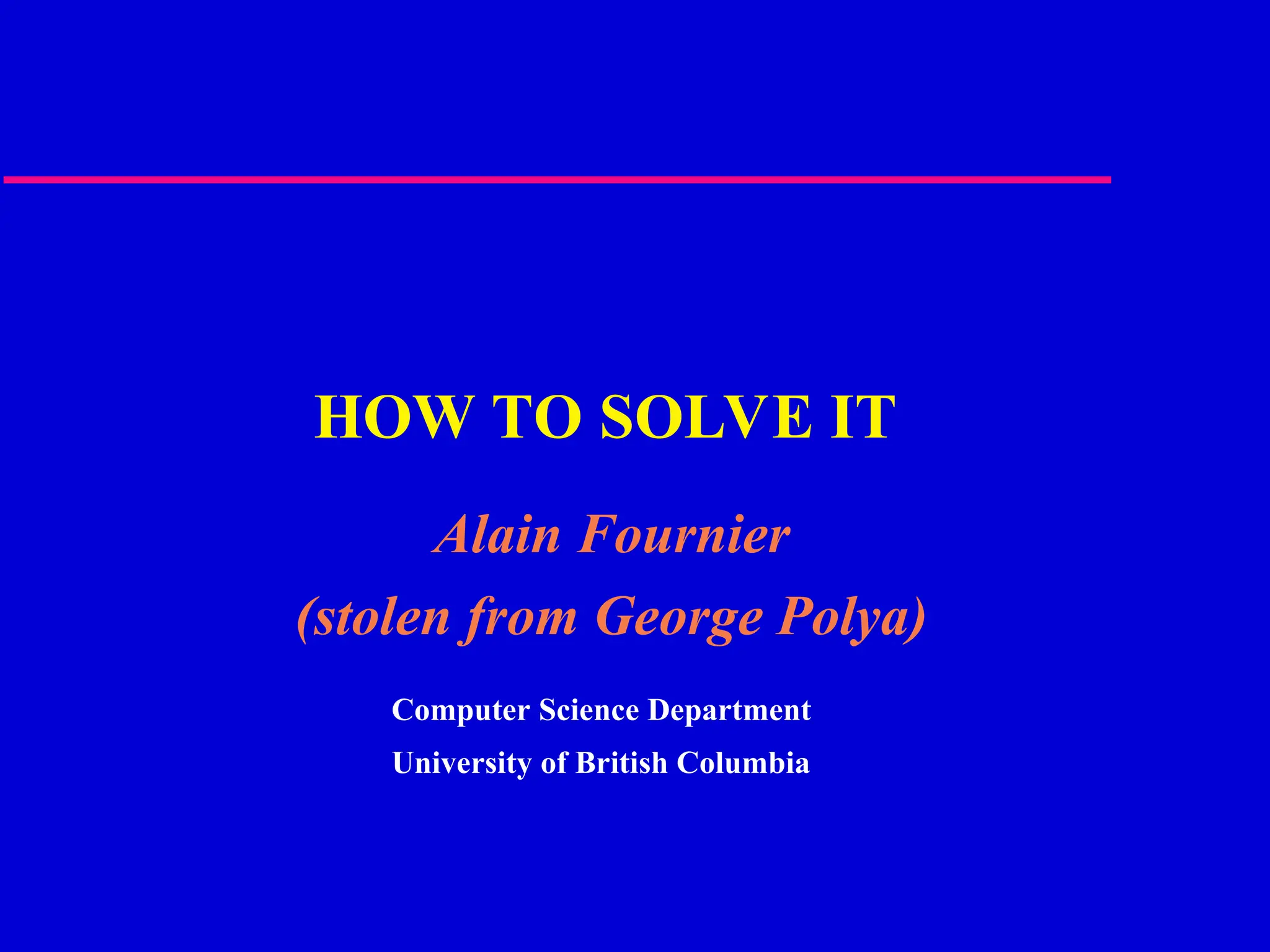 HOW TO SOLVE IT

Alain Fournier
(stolen from George Polya)

Computer Science Department
University of British Columbia